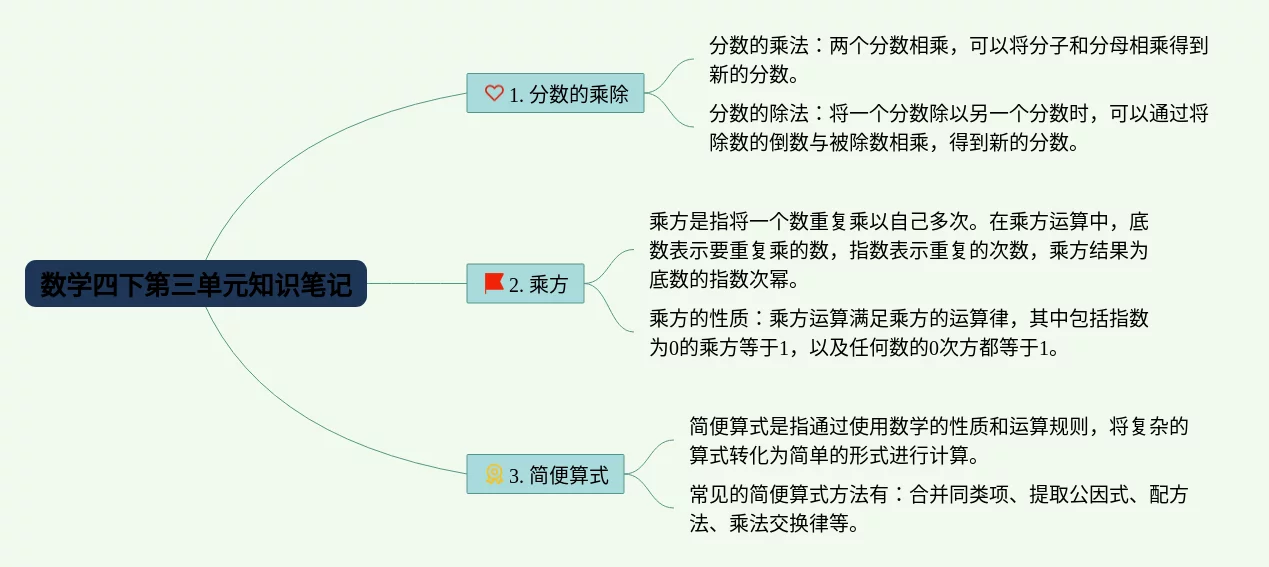 数学四下第三单元知识笔记

1. 分数的乘除

分数的乘法：两个分数相乘，可以将分子和分母相乘得到新的分数。

分数的除法：将一个分数除以另一个分数时，可以通过将除数的倒数与被除数相乘，得到新的分数。

2. 乘方

乘方是指将一个数重复乘以自己多次。在乘方运算中，底数表示要重复乘的数，指数表示重复的次数，乘方结果为底数的指数次幂。

乘方的性质：乘方运算满足乘方的运算律，其中包括指数为0的乘方等于1，以及任何数的0次方都等于1。

3. 简便算式

简便算式是指通过使用数学的性质和运算规则，将复杂的算式转化为简单的形式进行计算。

常见的简便算式方法有：合并同类项、提取公因式、配方法、乘法交换律等。